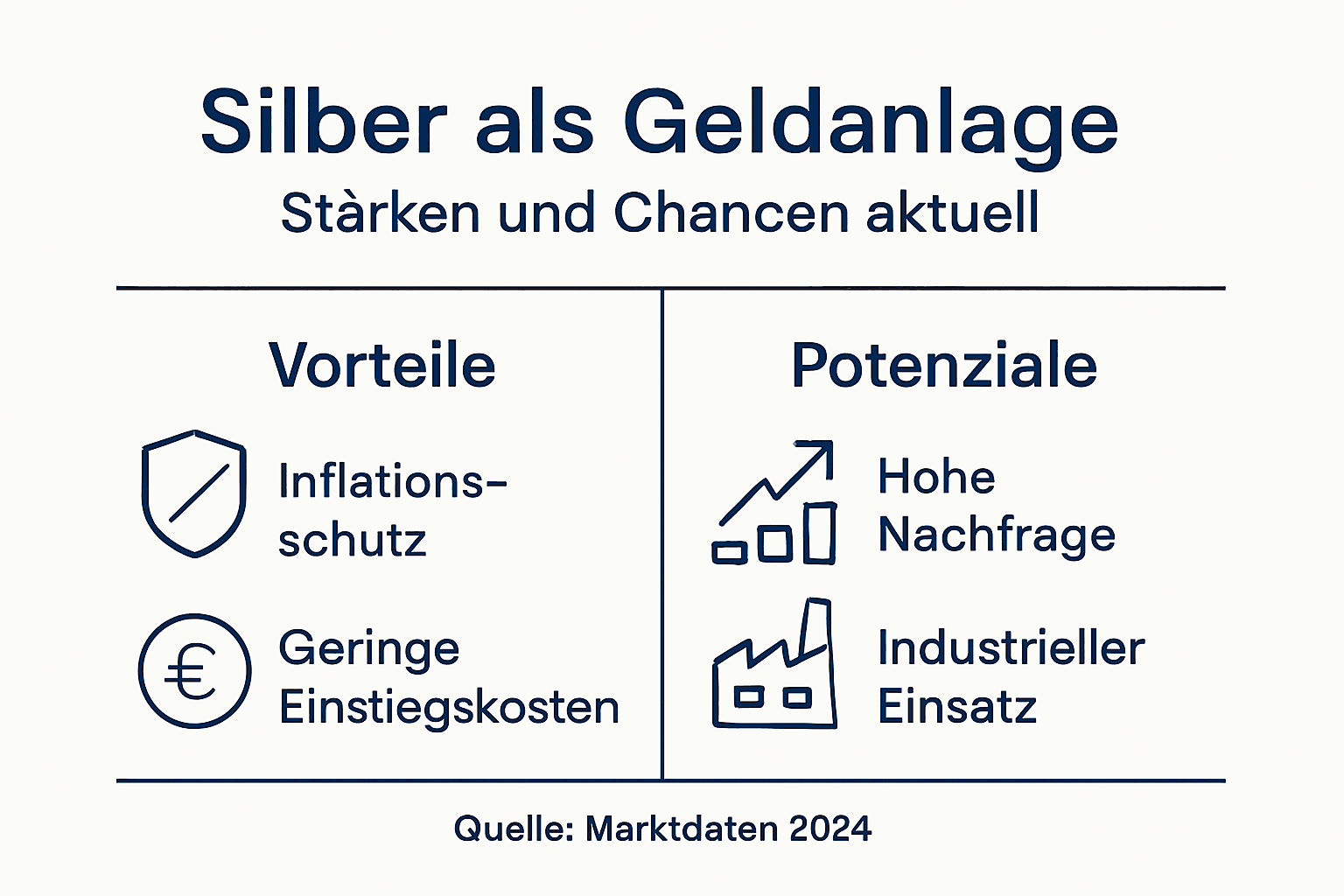 Silber als Geldanlage
Stàrken und Chancen aktuell

Vorteile

Inflationsschutz

Geringe Einstiegskosten

Potenziale

Hohe Nachfrage

Industrieller Einsatz

Quelle: Marktdaten 2024